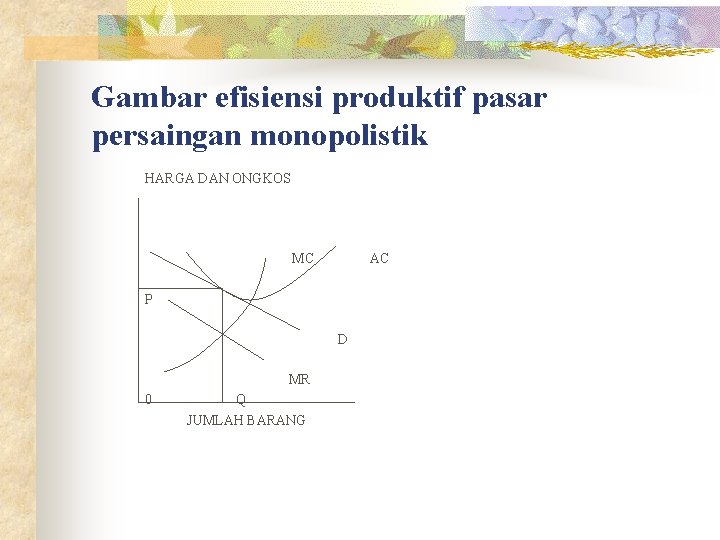 Gambar efisiensi produktif pasar persaingan monopolistik

HARGA DAN ONGKOS

MC

AC

P

D

MR

0

Q

JUMLAH BARANG